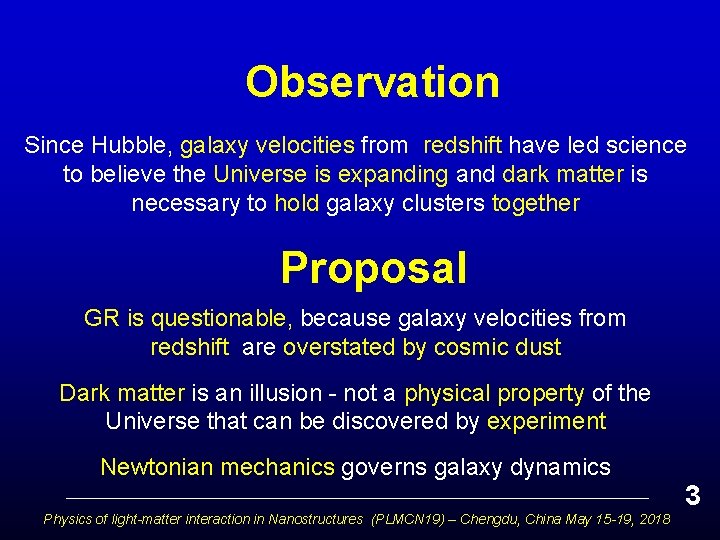 Observation

Since Hubble, galaxy velocities from redshift have led science to believe the Universe is expanding and dark matter is necessary to hold galaxy clusters together

Proposal

GR is questionable, because galaxy velocities from redshift are overstated by cosmic dust

Dark matter is an illusion - not a physical property of the Universe that can be discovered by experiment

Newtonian mechanics governs galaxy dynamics

3

Physics of light-matter interaction in Nanostructures (PLMCN19) – Chengdu, China May 15-19, 2018